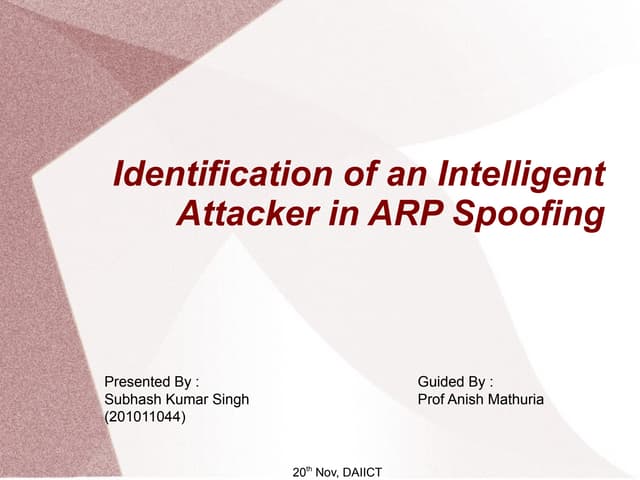 Identification of an Intelligent Attacker in ARP Spoofing

Presented By :
Subhash Kumar Singh
(201011044)

Guided By :
Prof Anish Mathuria

20$^{th}$ Nov, DAIICT